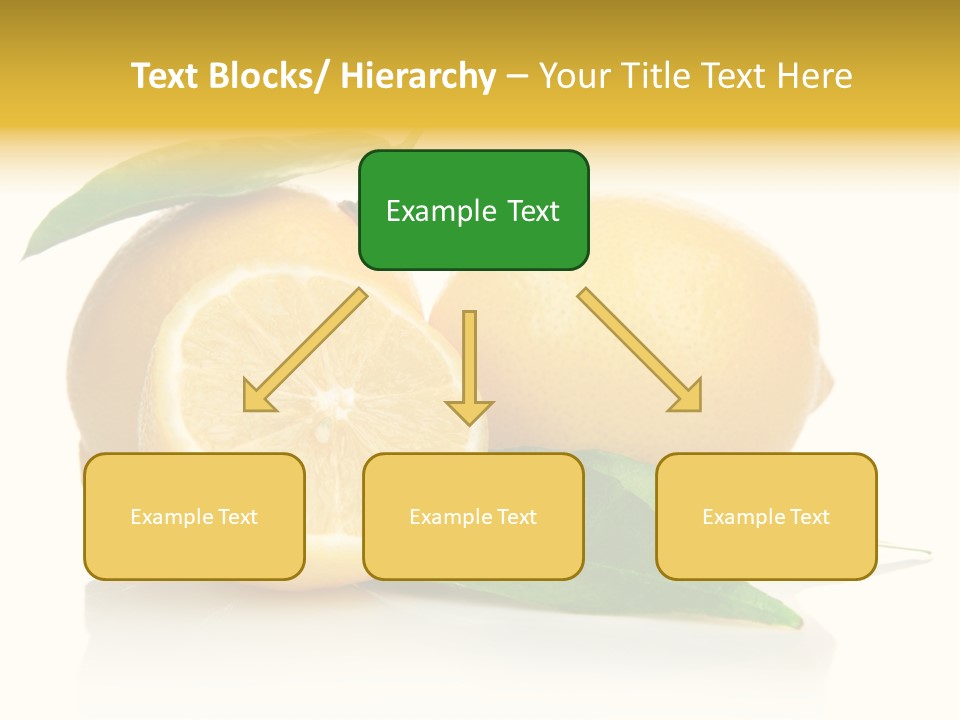 Text Blocks/ Hierarchy – Your Title Text Here

Example Text

Example Text

Example Text

Example Text